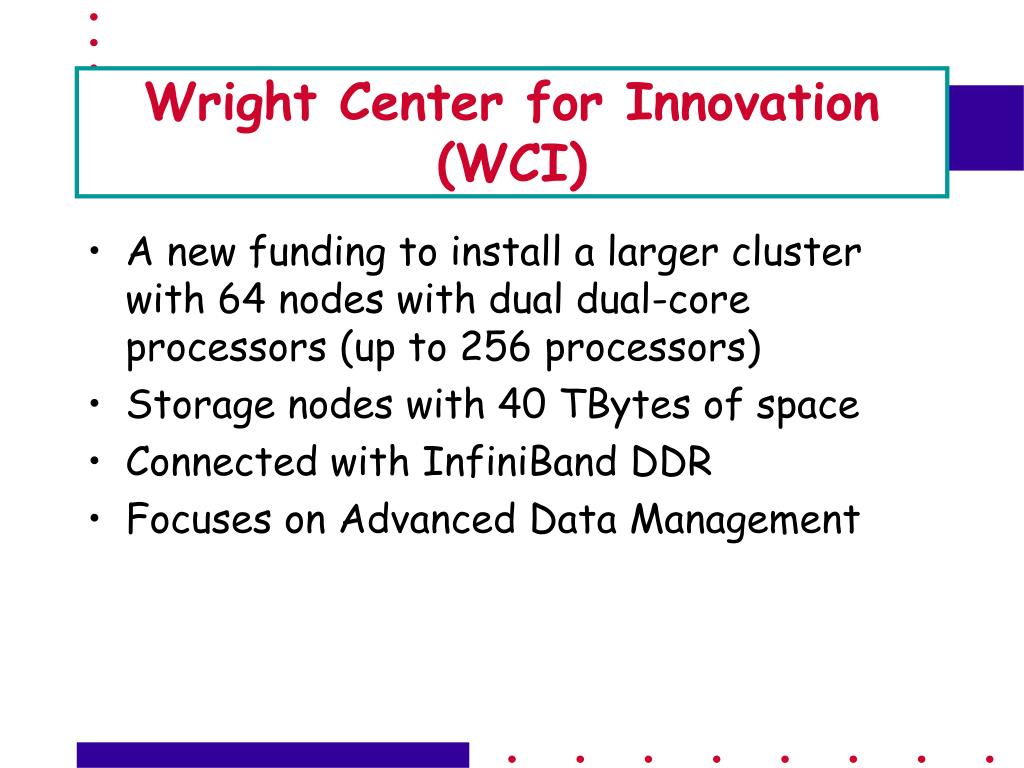 Wright Center for Innovation (WCI)

• A new funding to install a larger cluster with 64 nodes with dual dual-core processors (up to 256 processors)
• Storage nodes with 40 TBytes of space
• Connected with InfiniBand DDR
• Focuses on Advanced Data Management